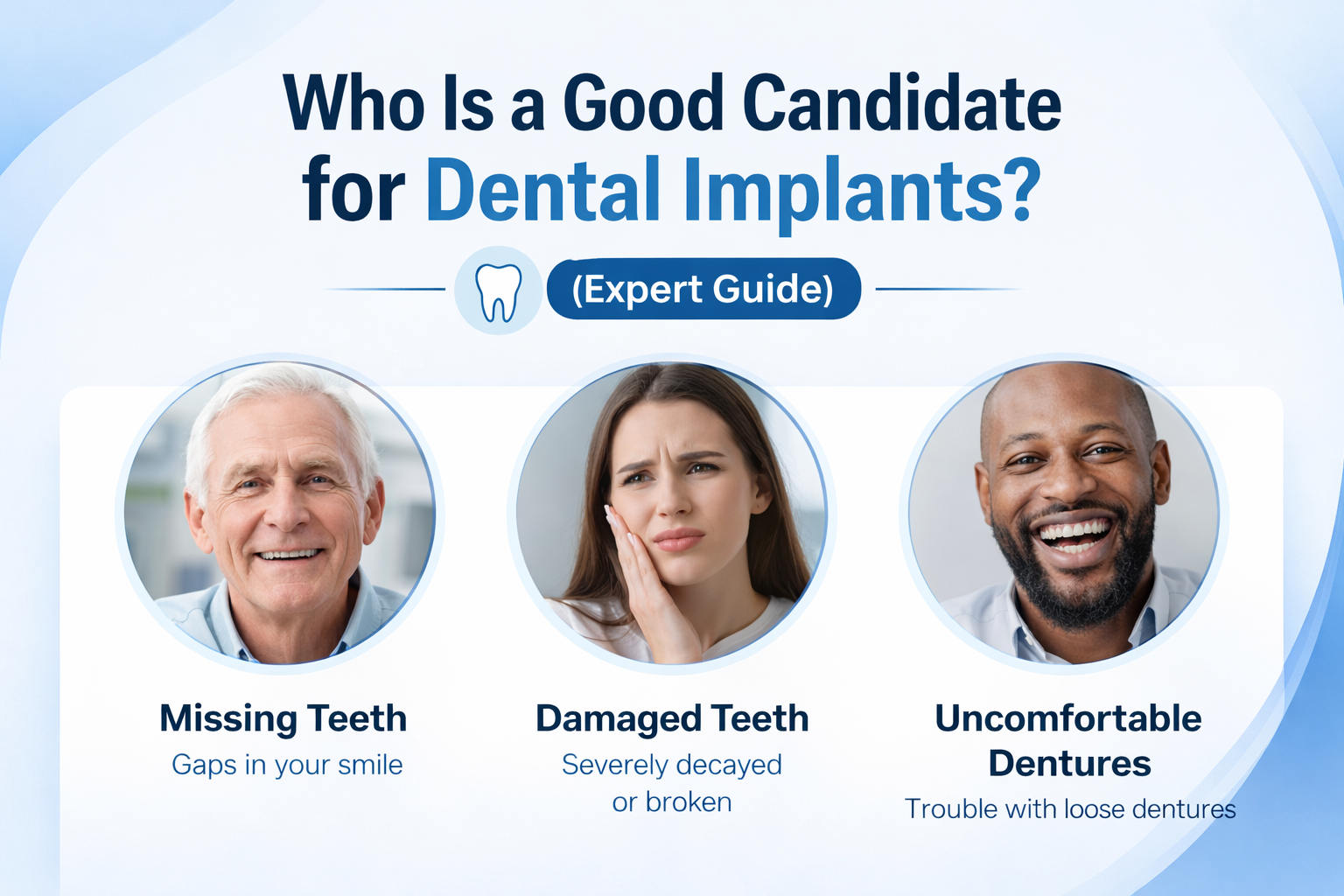 Who Is a Good Candidate for Dental Implants?

(Expert Guide)

Missing Teeth
Gaps in your smile

Damaged Teeth
Severely decayed or broken

Uncomfortable Dentures
Trouble with loose dentures